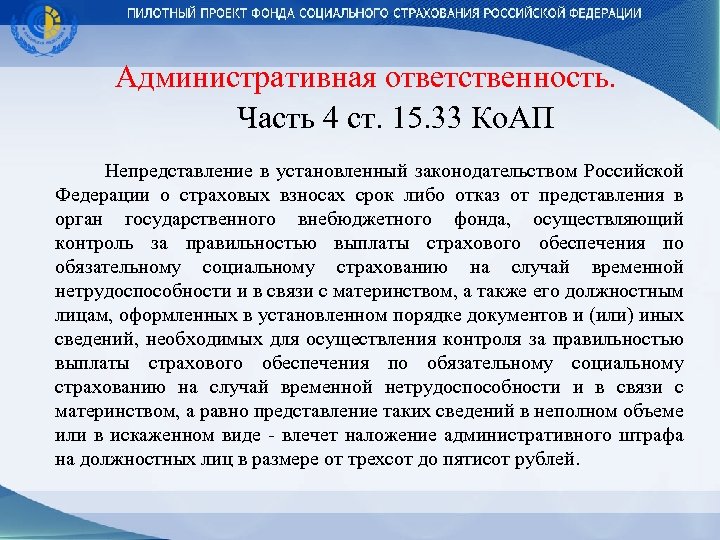 ПИЛОТНЫЙ ПРОЕКТ ФОНДА СОЦИАЛЬНОГО СТРАХОВАНИЯ РОССИЙСКОЙ ФЕДЕРАЦИИ

Административная ответственность.
Часть 4 ст. 15.33 КоАП

Непредставление в установленный законодательством Российской Федерации о страховых взносах срок либо отказ от представления в орган государственного внебюджетного фонда, осуществляющий контроль за правильностью выплаты страхового обеспечения по обязательному социальному страхованию на случай временной нетрудоспособности и в связи с материнством, а также его должностным лицам, оформленных в установленном порядке документов и (или) иных сведений, необходимых для осуществления контроля за правильностью выплаты страхового обеспечения по обязательному социальному страхованию на случай временной нетрудоспособности и в связи с материнством, а равно представление таких сведений в неполном объеме или в искаженном виде - влечет наложение административного штрафа на должностных лиц в размере от трехсот до пятисот рублей.